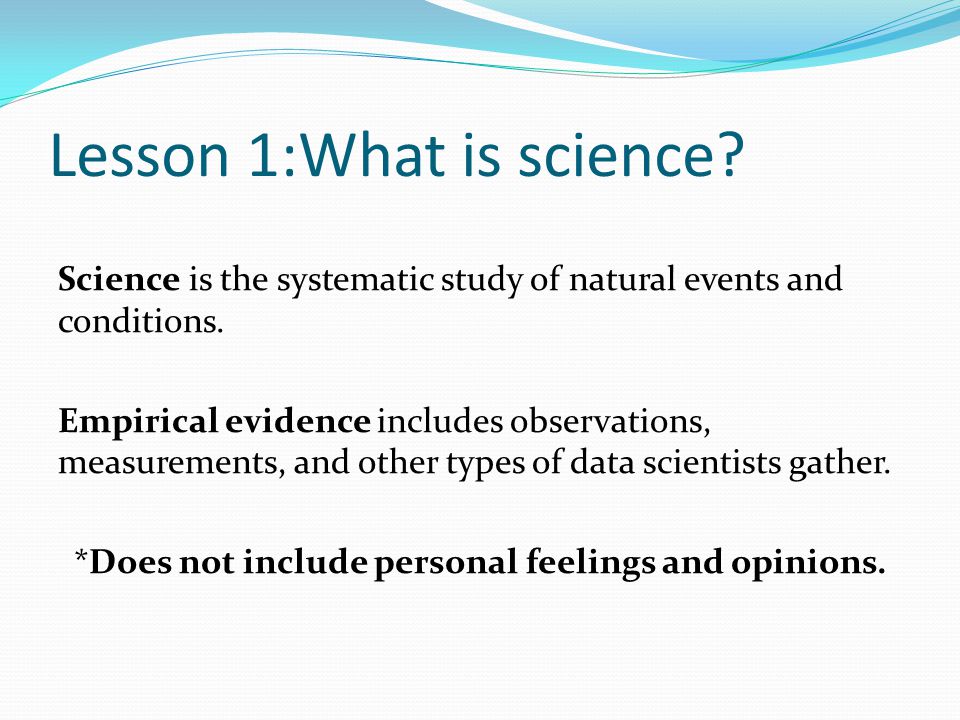 Lesson 1:What is science?

Science is the systematic study of natural events and conditions.

Empirical evidence includes observations, measurements, and other types of data scientists gather.

*Does not include personal feelings and opinions.